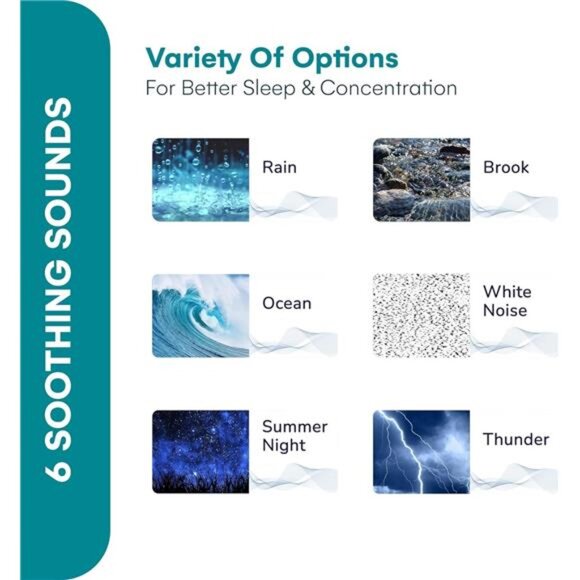 6 SOOTHING SOUNDS

Variety Of Options
For Better Sleep & Concentration

Rain

Brook

Ocean

White Noise

Summer Night

Thunder